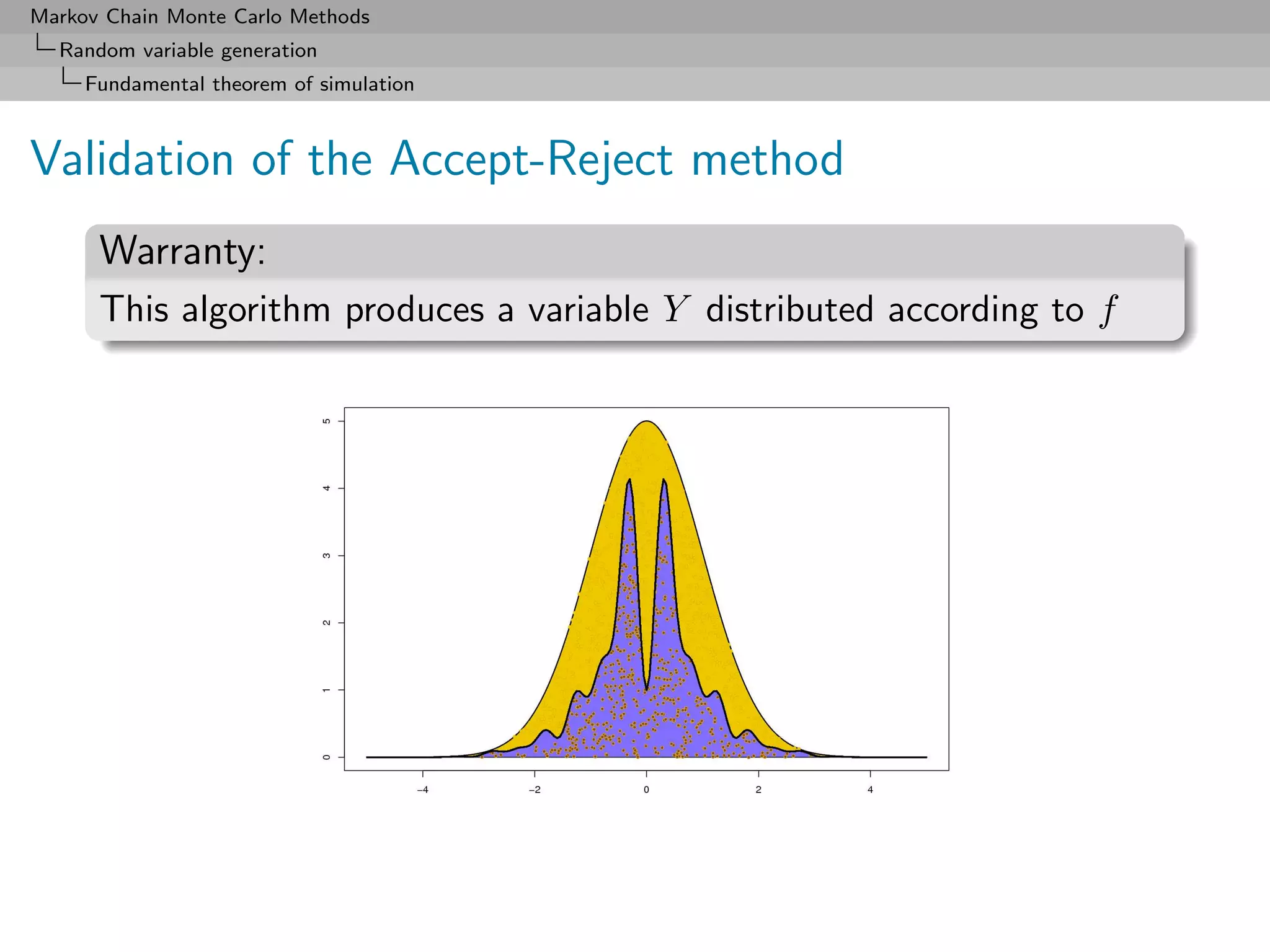 Markov Chain Monte Carlo Methods
Random variable generation
Fundamental theorem of simulation

Validation of the Accept-Reject method

Warranty:

This algorithm produces a variable $Y$ distributed according to $f$

5
4
3
2
1
0

−4
−2
0
2
4